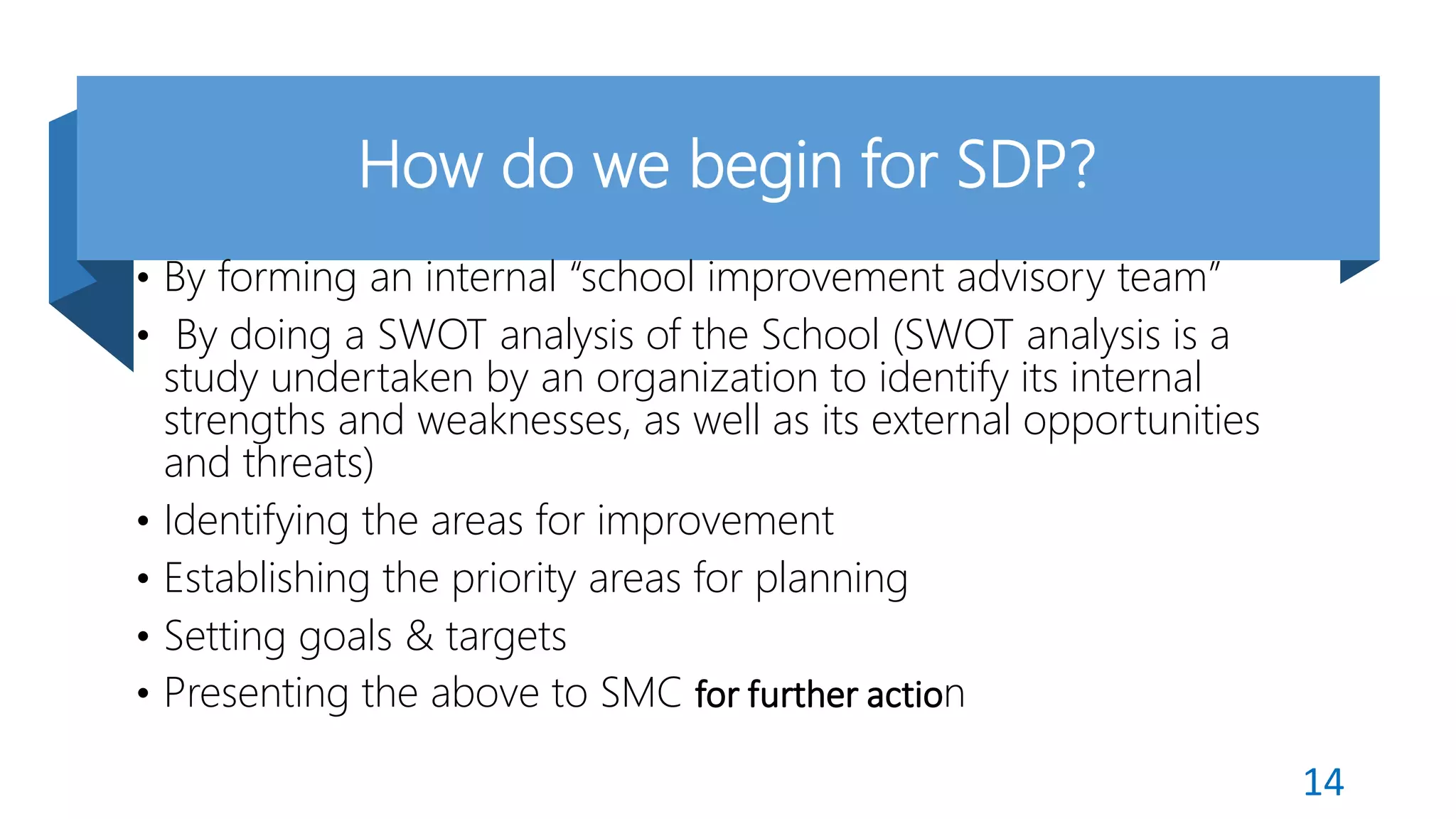 How do we begin for SDP?

• By forming an internal “school improvement advisory team”
• By doing a SWOT analysis of the School (SWOT analysis is a study undertaken by an organization to identify its internal strengths and weaknesses, as well as its external opportunities and threats)
• Identifying the areas for improvement
• Establishing the priority areas for planning
• Setting goals & targets
• Presenting the above to SMC for further action

14